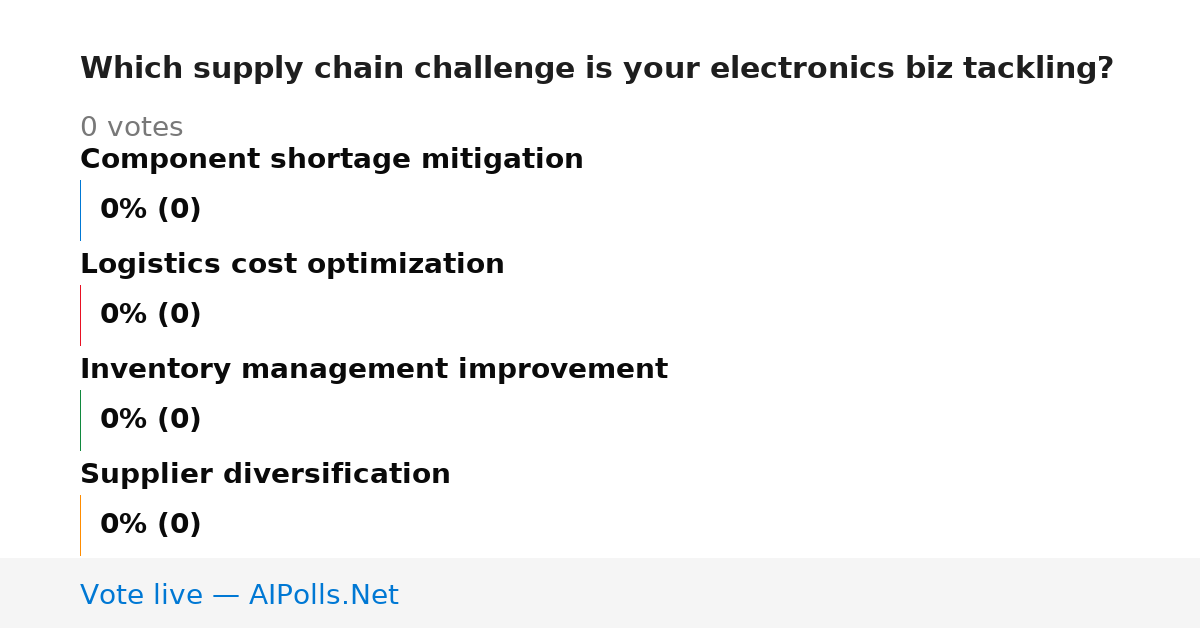 Which supply chain challenge is your electronics biz tackling?

0 votes

Component shortage mitigation

0% (0)

Logistics cost optimization

0% (0)

Inventory management improvement

0% (0)

Supplier diversification

0% (0)

Vote live — AIPolls.Net